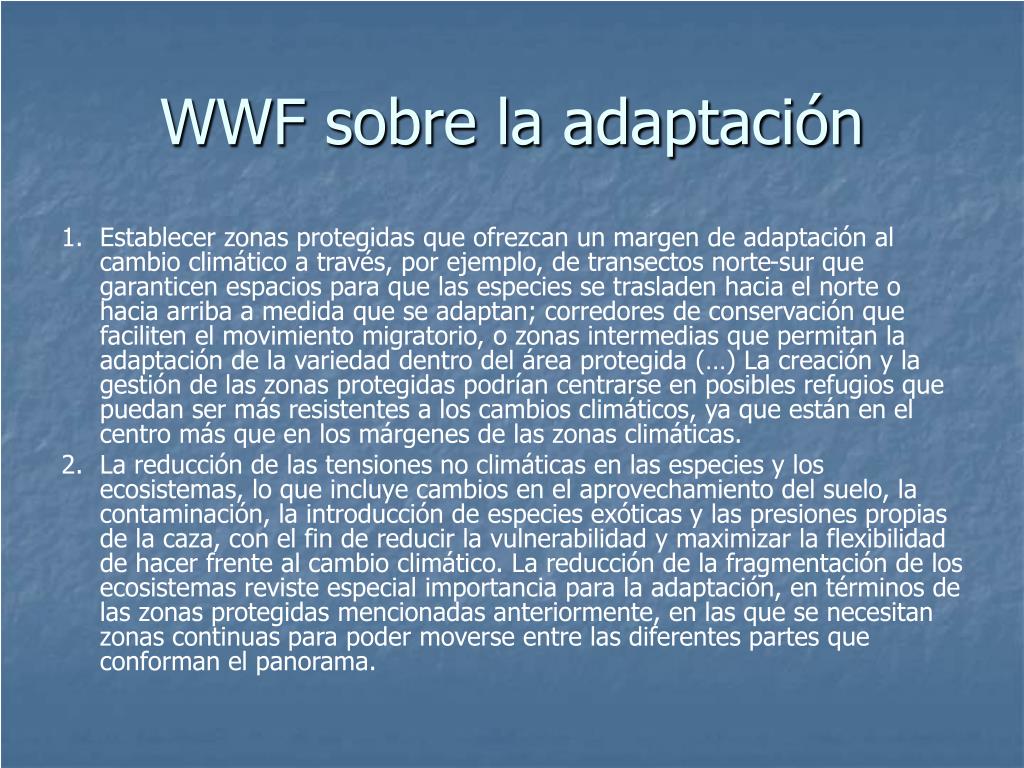 WWF sobre la adaptación

1. Establecer zonas protegidas que ofrezcan un margen de adaptación al cambio climático a través, por ejemplo, de transectos norte-sur que garanticen espacios para que las especies se trasladen hacia el norte o hacia arriba a medida que se adaptan; corredores de conservación que faciliten el movimiento migratorio, o zonas intermedias que permitan la adaptación de la variedad dentro del área protegida (…) La creación y la gestión de las zonas protegidas podrían centrarse en posibles refugios que puedan ser más resistentes a los cambios climáticos, ya que están en el centro más que en los márgenes de las zonas climáticas.

2. La reducción de las tensiones no climáticas en las especies y los ecosistemas, lo que incluye cambios en el aprovechamiento del suelo, la contaminación, la introducción de especies exóticas y las presiones propias de la caza, con el fin de reducir la vulnerabilidad y maximizar la flexibilidad de hacer frente al cambio climático. La reducción de la fragmentación de los ecosistemas reviste especial importancia para la adaptación, en términos de las zonas protegidas mencionadas anteriormente, en las que se necesitan zonas continuas para poder moverse entre las diferentes partes que conforman el panorama.